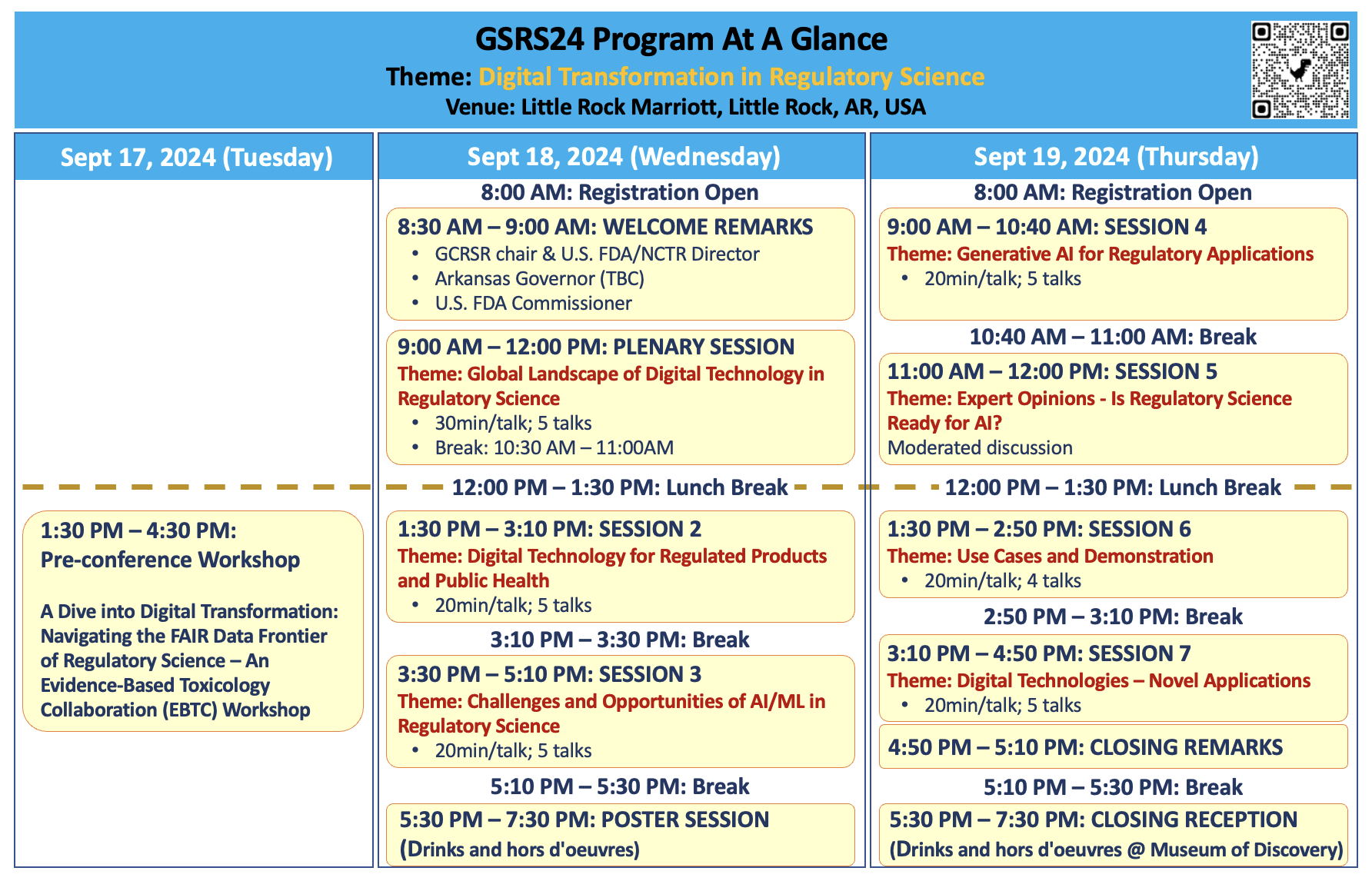 GSRS24 Program At A Glance
Theme: Digital Transformation in Regulatory Science
Venue: Little Rock Marriott, Little Rock, AR, USA

Sept 17, 2024 (Tuesday)

1:30 PM – 4:30 PM: Pre-conference Workshop

A Dive into Digital Transformation: Navigating the FAIR Data Frontier of Regulatory Science – An Evidence-Based Toxicology Collaboration (EBTC) Workshop

Sept 18, 2024 (Wednesday)

8:00 AM: Registration Open

8:30 AM – 9:00 AM: WELCOME REMARKS
• GCRSR chair & U.S. FDA/NCTR Director
• Arkansas Governor (TBC)
• U.S. FDA Commissioner

9:00 AM – 12:00 PM: PLENARY SESSION
Theme: Global Landscape of Digital Technology in Regulatory Science
• 30min/talk; 5 talks
• Break: 10:30 AM – 11:00AM

12:00 PM – 1:30 PM: Lunch Break

1:30 PM – 3:10 PM: SESSION 2
Theme: Digital Technology for Regulated Products and Public Health
• 20min/talk; 5 talks

3:10 PM – 3:30 PM: Break

3:30 PM – 5:10 PM: SESSION 3
Theme: Challenges and Opportunities of AI/ML in Regulatory Science
• 20min/talk; 5 talks

5:10 PM – 5:30 PM: Break

5:30 PM – 7:30 PM: POSTER SESSION
(Drinks and hors d'oeuvres)

Sept 19, 2024 (Thursday)

8:00 AM: Registration Open

9:00 AM – 10:40 AM: SESSION 4
Theme: Generative AI for Regulatory Applications
• 20min/talk; 5 talks

10:40 AM – 11:00 AM: Break

11:00 AM – 12:00 PM: SESSION 5
Theme: Expert Opinions - Is Regulatory Science Ready for AI?
Moderated discussion

12:00 PM – 1:30 PM: Lunch Break

1:30 PM – 2:50 PM: SESSION 6
Theme: Use Cases and Demonstration
• 20min/talk; 4 talks

2:50 PM – 3:10 PM: Break

3:10 PM – 4:50 PM: SESSION 7
Theme: Digital Technologies – Novel Applications
• 20min/talk; 5 talks

4:50 PM – 5:10 PM: CLOSING REMARKS

5:10 PM – 5:30 PM: Break

5:30 PM – 7:30 PM: CLOSING RECEPTION
(Drinks and hors d'oeuvres @ Museum of Discovery)